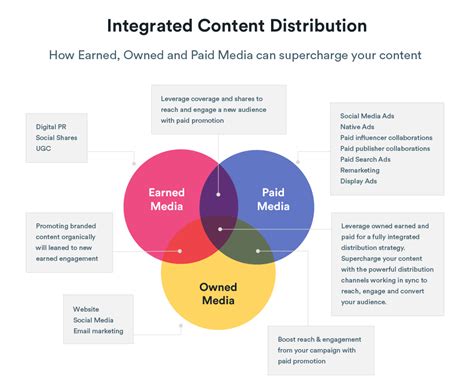 Integrated Content Distribution

How Earned, Owned and Paid Media can supercharge your content

Leverage coverage and shares to reach and engage a new audience with paid promotion

Digital PR
Social Shares
UGC

Social Media Ads
Native Ads
Paid influencer collaborations
Paid publisher collaborations
Paid Search Ads
Remarketing
Display Ads

Earned Media

Paid Media

Promoting branded content organically will leaned to new earned engagement

Leverage owned earned and paid for a fully integrated distribution strategy. Supercharge your content with the powerful distribution channels working in sync to reach, engage and convert your audience.

Owned Media

Website
Social Media
Email marketing

Boost reach & engagement from your campaign with paid promotion